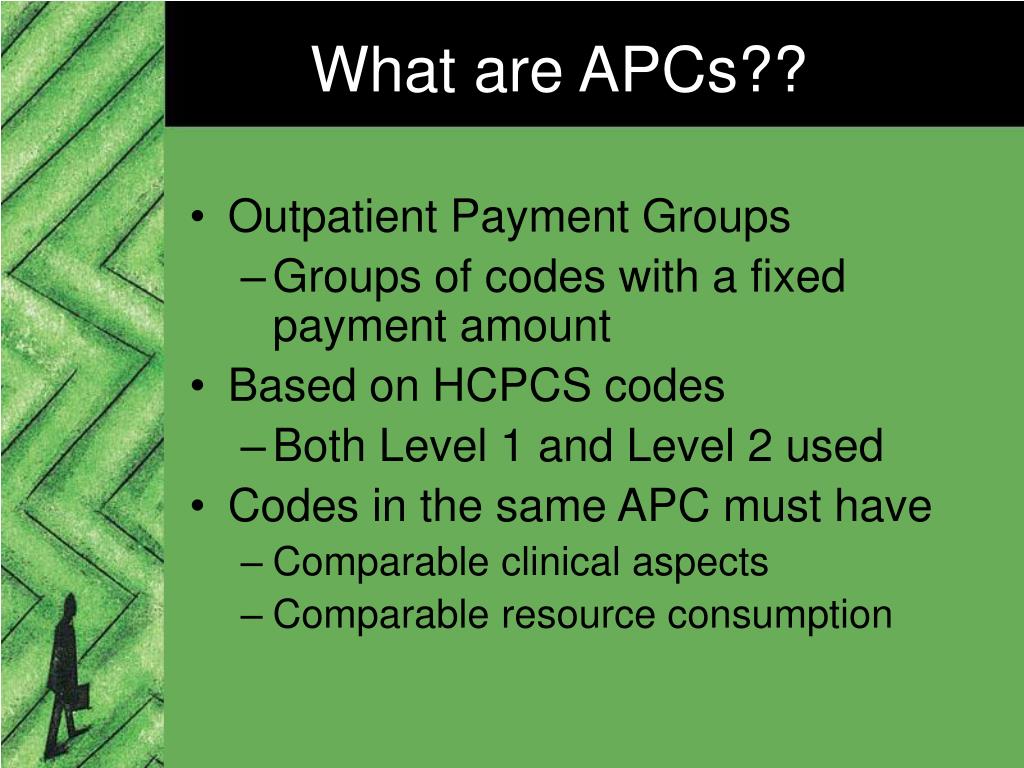 What are APCs??

• Outpatient Payment Groups
– Groups of codes with a fixed payment amount
• Based on HCPCS codes
– Both Level 1 and Level 2 used
• Codes in the same APC must have
– Comparable clinical aspects
– Comparable resource consumption